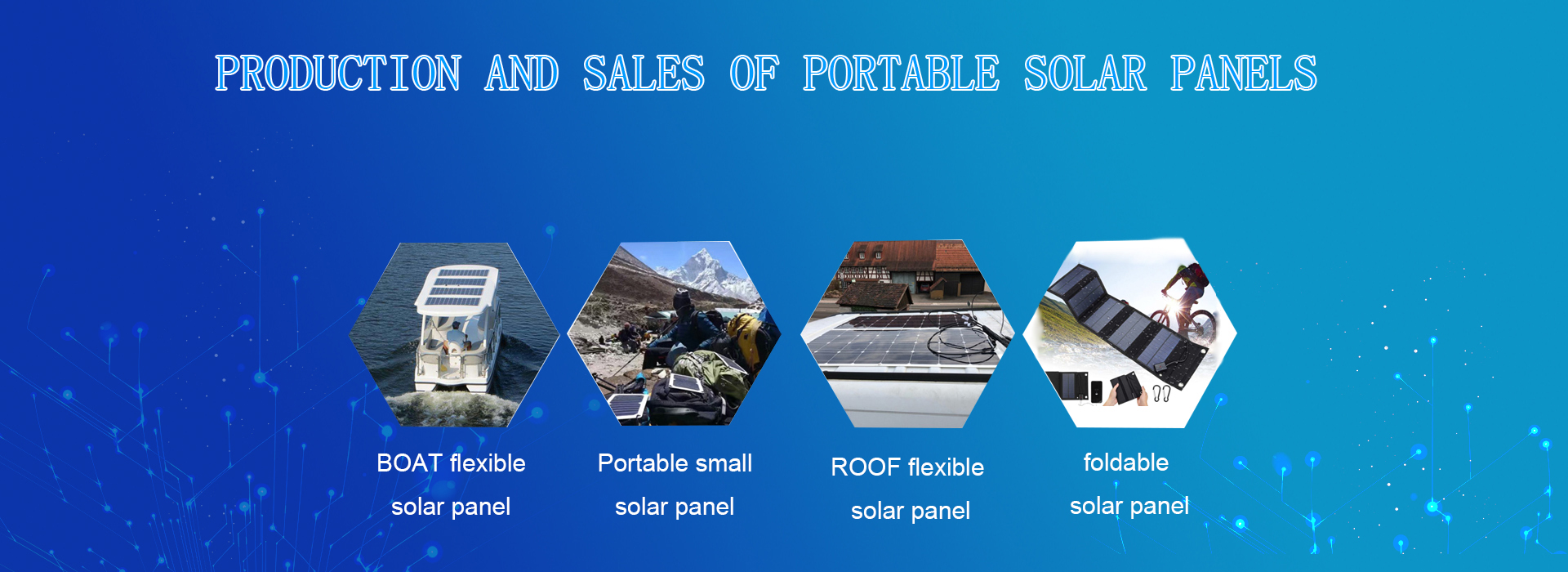 PRODUCTION AND SALES OF PORTABLE SOLAR PANELS

BOAT flexible solar panel

Portable small solar panel

ROOF flexible solar panel

foldable solar panel